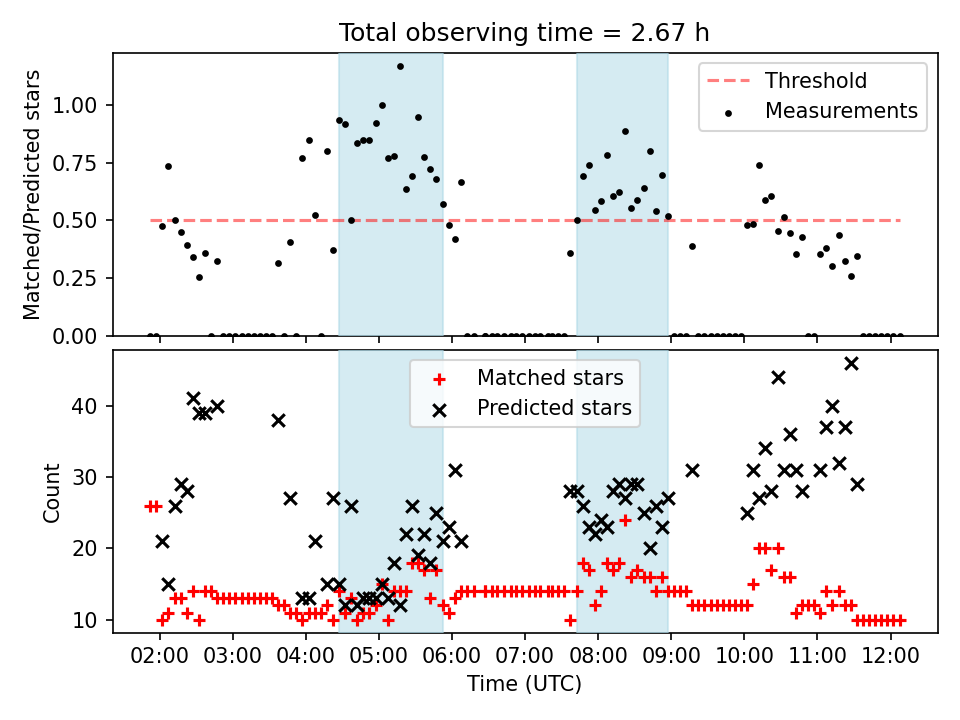 Total observing time = 2.67 h

Matched/Predicted stars

1.00
0.75
0.50
0.25
0.00

Threshold
Measurements

Count

40
30
20
10

Matched stars
Predicted stars

02:00 03:00 04:00 05:00 06:00 07:00 08:00 09:00 10:00 11:00 12:00

Time (UTC)